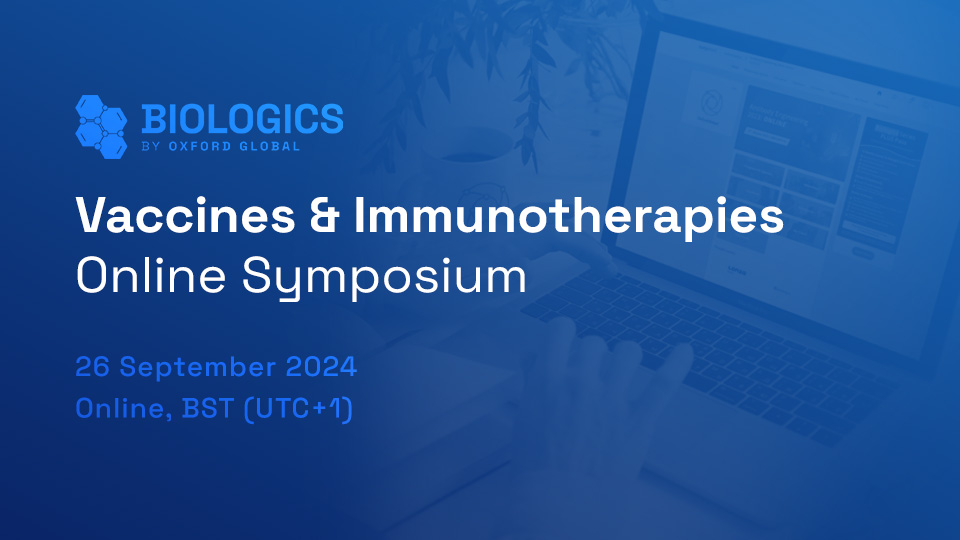 BIOLOGICS
BY OXFORD GLOBAL

Vaccines & Immunotherapies
Online Symposium

26 September 2024
Online, BST (UTC+1)